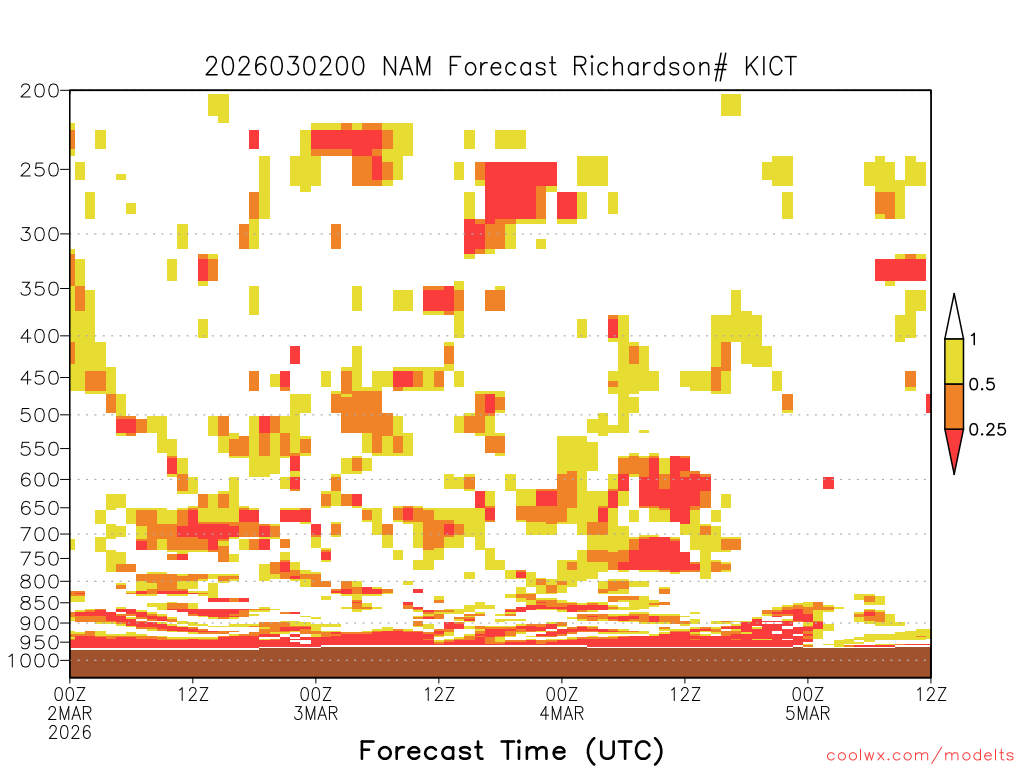 2026030200 NAM Forecast Richardson# KICT

200
250
300
350
400
450
500
550
600
650
700
750
800
850
900
950
1000

1
0.5
0.25

00Z 2MAR 2026
12Z
00Z 3MAR
12Z
00Z 4MAR
12Z
00Z 5MAR
12Z

Forecast Time (UTC)

coolwx.com/modelts